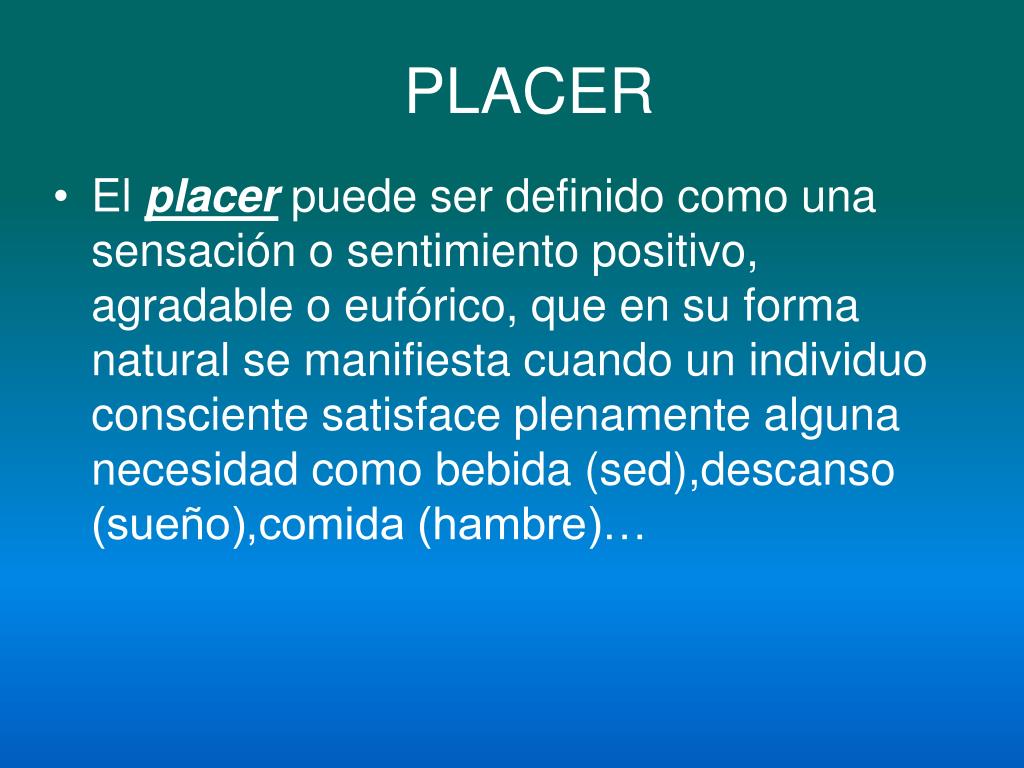 PLACER

• El placer puede ser definido como una sensación o sentimiento positivo, agradable o eufórico, que en su forma natural se manifiesta cuando un individuo consciente satisface plenamente alguna necesidad como bebida (sed),descanso (sueño),comida (hambre)…